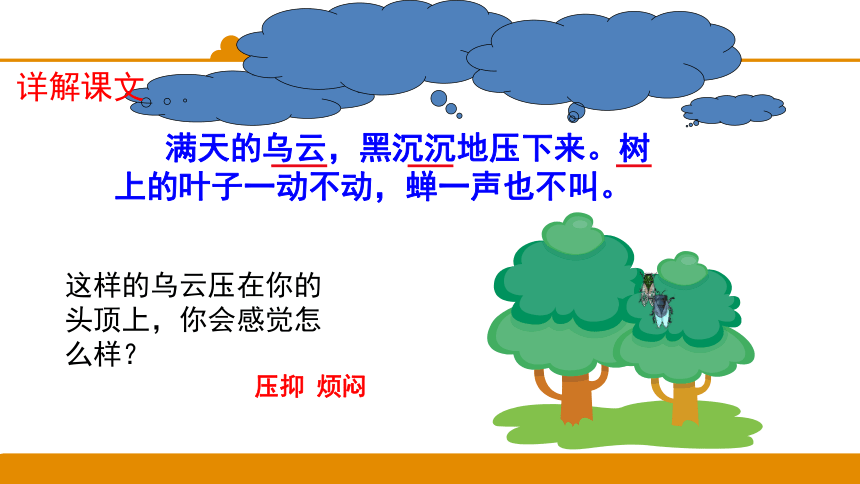 详解课文

满天的乌云，黑沉沉地压下来。树上的叶子一动不动，蝉一声也不叫。

这样的乌云压在你的头顶上，你会感觉怎么样？

压抑 烦闷